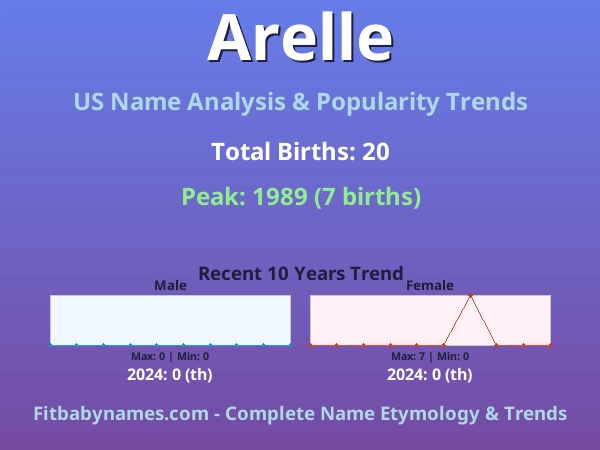 Arelle

US Name Analysis & Popularity Trends

Total Births: 20

Peak: 1989 (7 births)

Recent 10 Years Trend

Male

Max: 0 | Min: 0

2024: 0 (th)

Female

Max: 7 | Min: 0

2024: 0 (th)

Fitbabynames.com - Complete Name Etymology & Trends